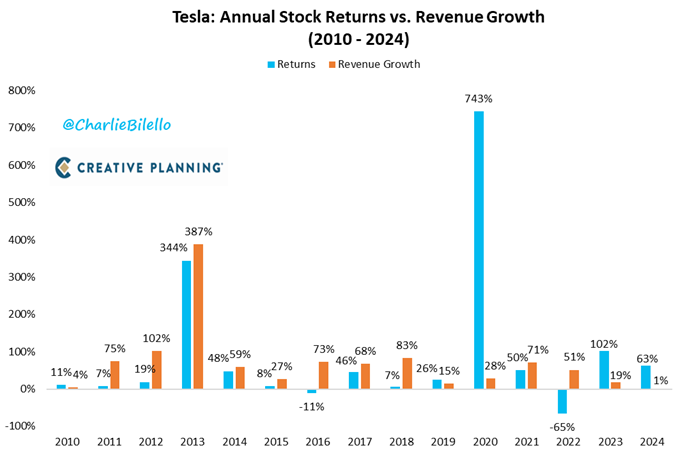 Tesla: Annual Stock Returns vs. Revenue Growth
(2010 - 2024)

Returns
Revenue Growth

@CharlieBilello

CREATIVE PLANNING

800%
700%
600%
500%
400%
300%
200%
100%
0%
-100%

11% 4%
7% 75%
19% 102%
344% 387%
48% 59%
8% 27%
-11% 73%
46% 68%
7% 83%
26% 15%
743% 28%
50% 71%
-65% 51%
102% 19%
63% 1%

2010 2011 2012 2013 2014 2015 2016 2017 2018 2019 2020 2021 2022 2023 2024